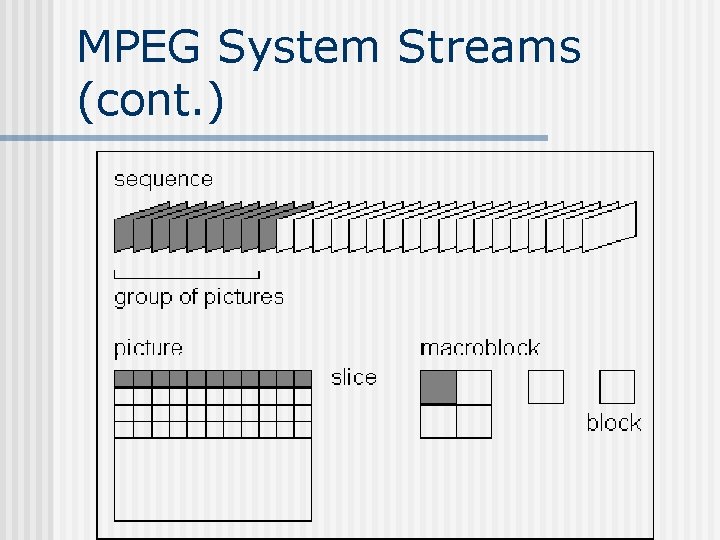 MPEG System Streams (cont.)

sequence

group of pictures

picture

slice

macroblock

block